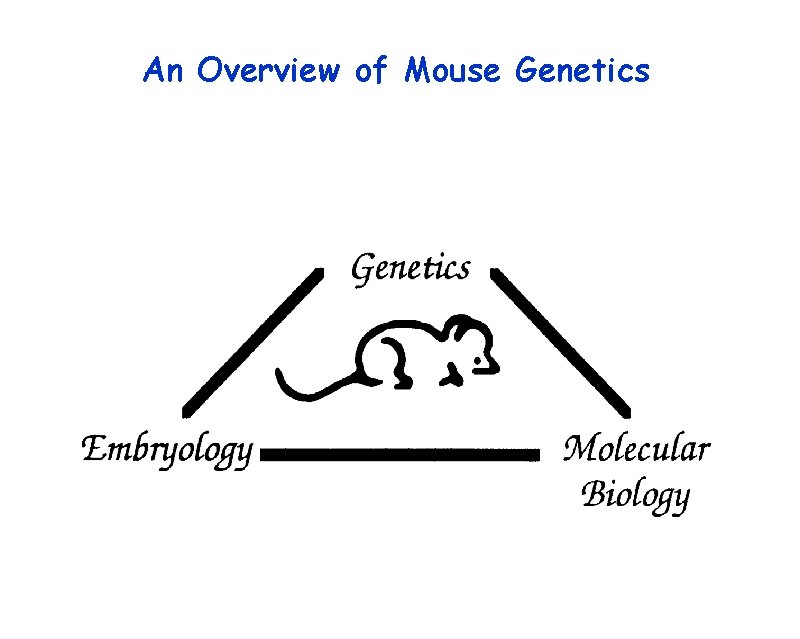 An Overview of Mouse Genetics

Genetics

Embryology

Molecular Biology